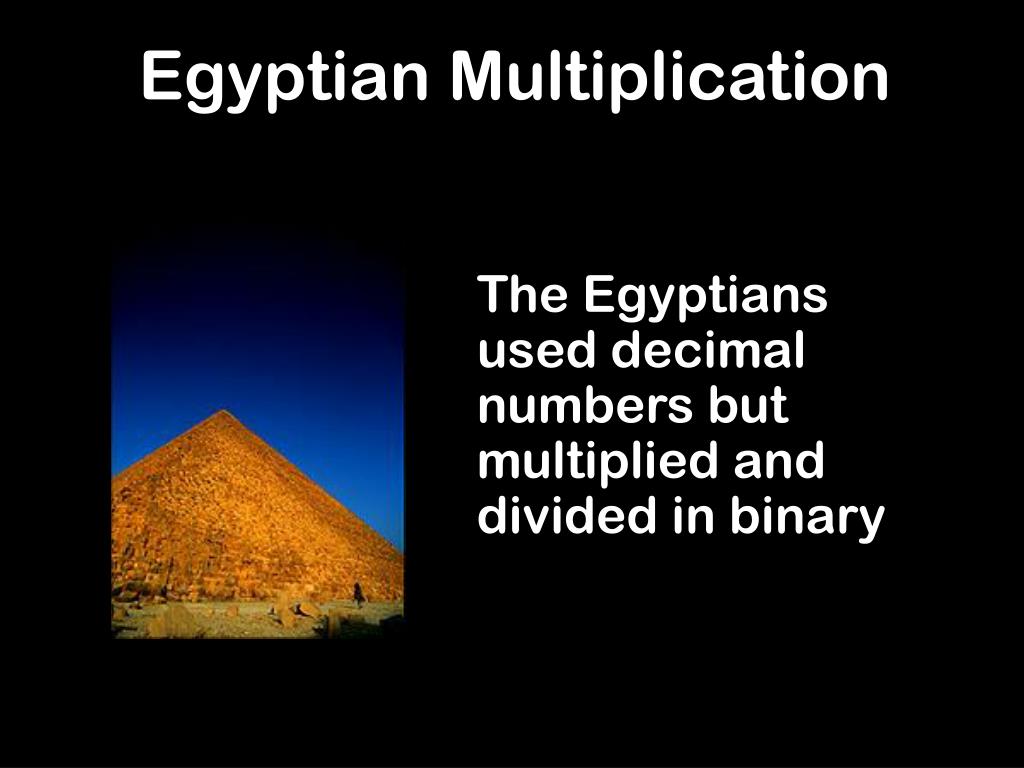 Egyptian Multiplication

The Egyptians used decimal numbers but multiplied and divided in binary